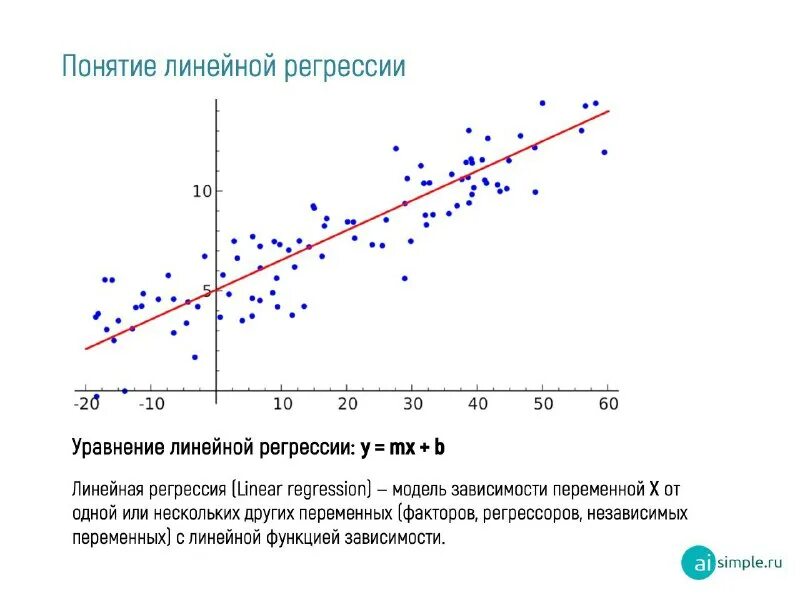 Понятие линейной регрессии

10

5

-20 -10 10 20 30 40 50 60

Уравнение линейной регрессии: y = mx + b

Линейная регрессия (Linear regression) – модель зависимости переменной X от одной или нескольких других переменных (факторов, регрессоров, независимых переменных) с линейной функцией зависимости.

ai simple.ru